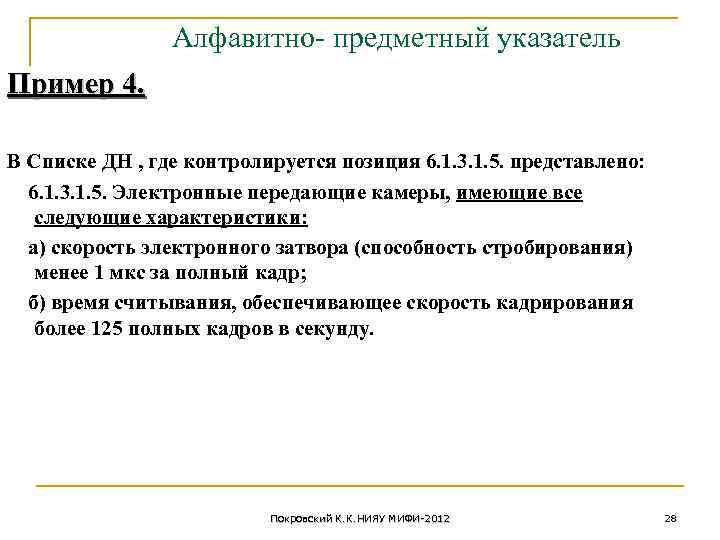 Алфавитно- предметный указатель

Пример 4.

В Списке ДН , где контролируется позиция 6.1.3.1.5. представлено:

6.1.3.1.5. Электронные передающие камеры, имеющие все следующие характеристики:

а) скорость электронного затвора (способность стробирования) менее 1 мкс за полный кадр;

б) время считывания, обеспечивающее скорость кадрирования более 125 полных кадров в секунду.

Покровский К.К.НИЯУ МИФИ-2012

28